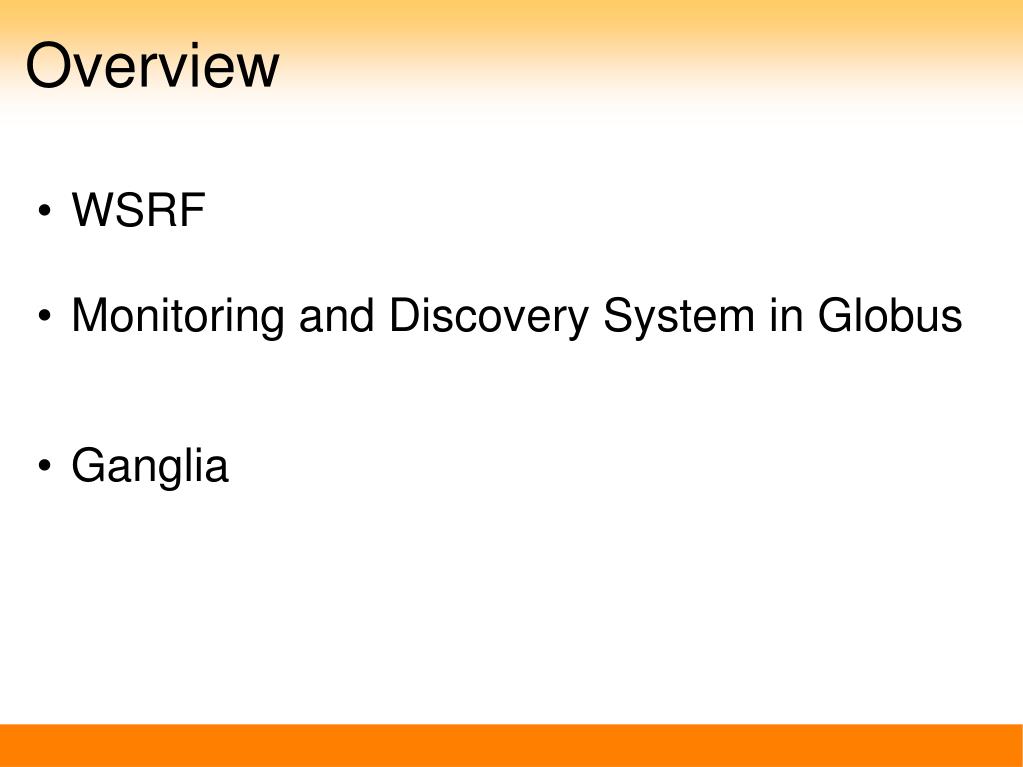 Overview

• WSRF

• Monitoring and Discovery System in Globus

• Ganglia